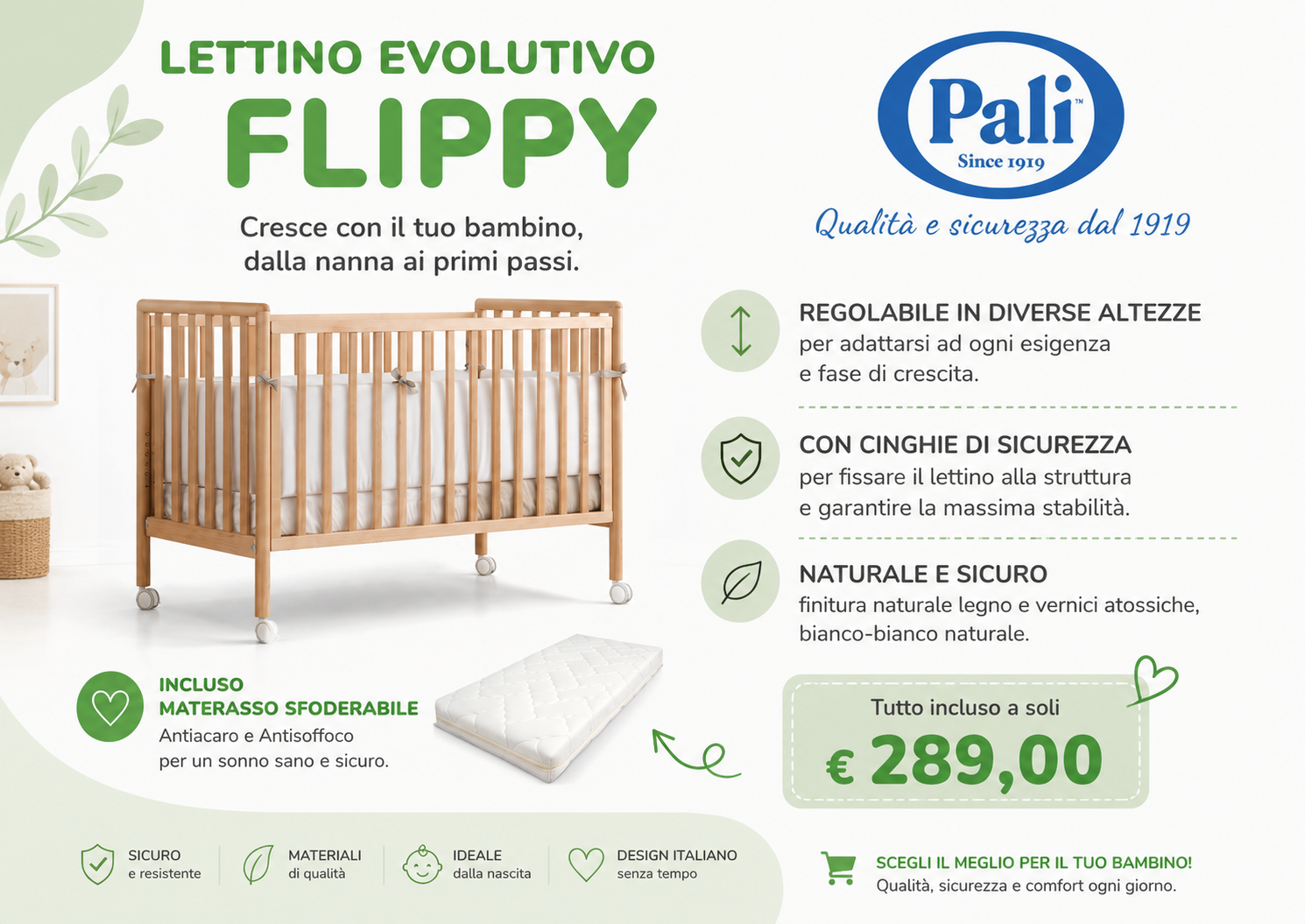 LETTINO EVOLUTIVO
FLIPPY

Cresce con il tuo bambino, dalla nanna ai primi passi.

Pali™
Since 1919

Qualità e sicurezza dal 1919

REGOLABILE IN DIVERSE ALTEZZE
per adattarsi ad ogni esigenza e fase di crescita.

CON CINGHIE DI SICUREZZA
per fissare il lettino alla struttura e garantire la massima stabilità.

NATURALE E SICURO
finitura naturale legno e vernici atossiche, bianco-bianco naturale.

INCLUSO
MATERASSO SFODERABILE
Antiacaro e Antisoffoco per un sonno sano e sicuro.

Tutto incluso a soli
€ 289,00

SICURO
e resistente

MATERIALI
di qualità

IDEALE
dalla nascita

DESIGN ITALIANO
senza tempo

SCEGLI IL MEGLIO PER IL TUO BAMBINO!
Qualità, sicurezza e comfort ogni giorno.